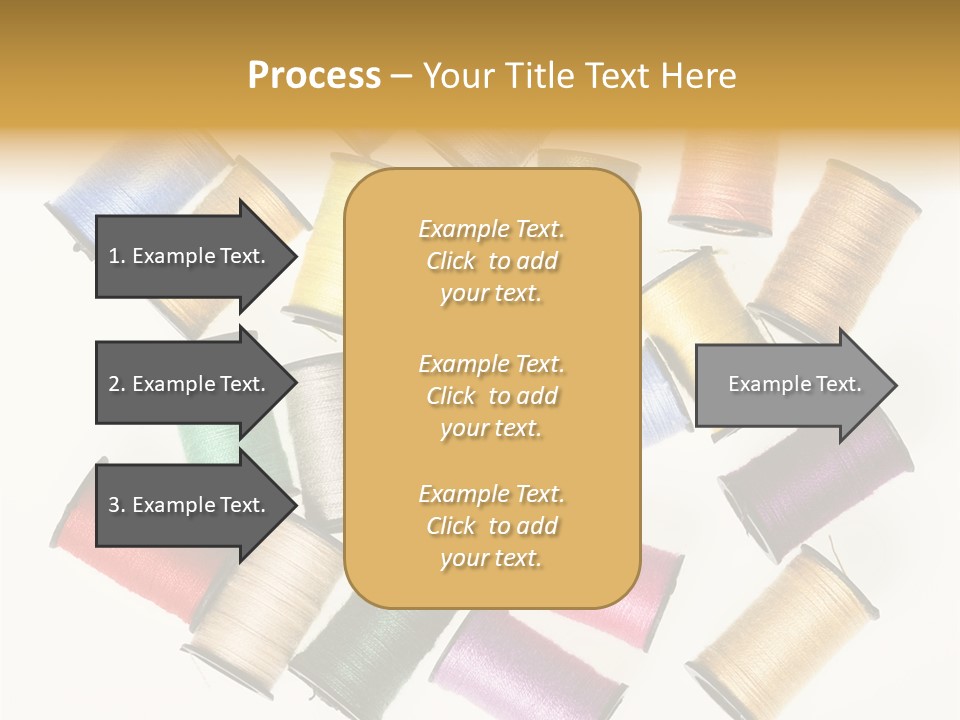 Process – Your Title Text Here

1. Example Text.

2. Example Text.

3. Example Text.

Example Text. Click to add your text.

Example Text. Click to add your text.

Example Text. Click to add your text.

Example Text.